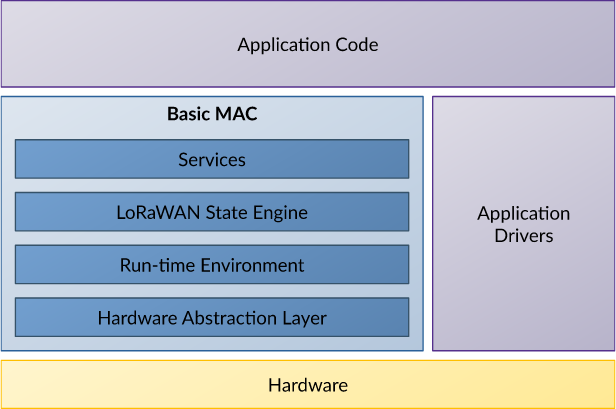 Application Code

Basic MAC

Services

LoRaWAN State Engine

Run-time Environment

Hardware Abstraction Layer

Application Drivers

Hardware